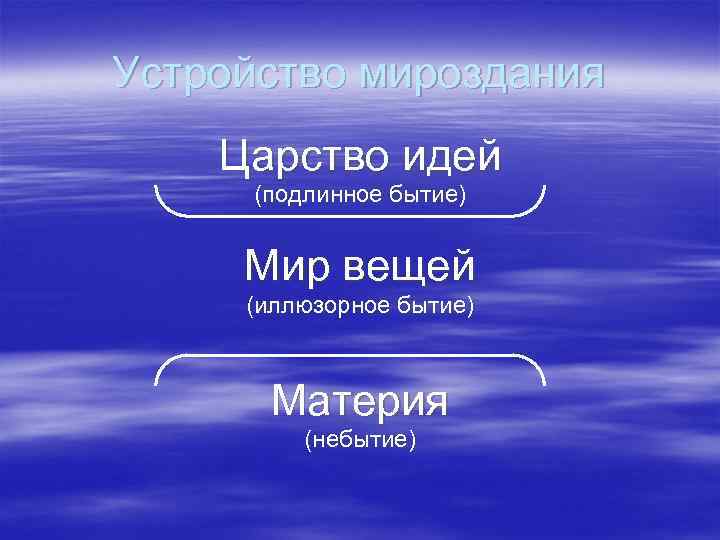 Устройство мироздания

Царство идей
(подлинное бытие)

Мир вещей
(иллюзорное бытие)

Материя
(небытие)